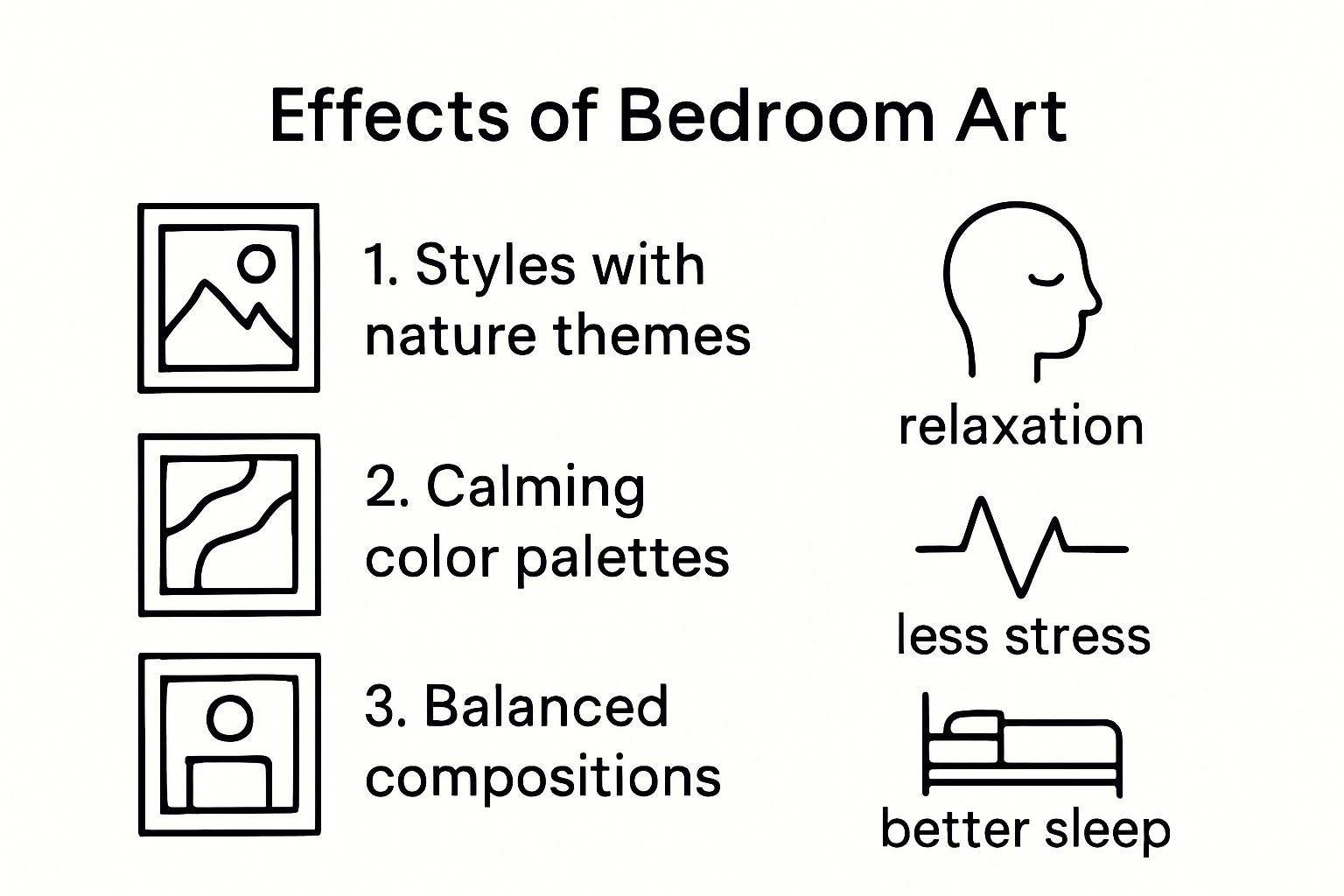 Effects of Bedroom Art

1. Styles with nature themes

2. Calming color palettes

3. Balanced compositions

relaxation

less stress

better sleep